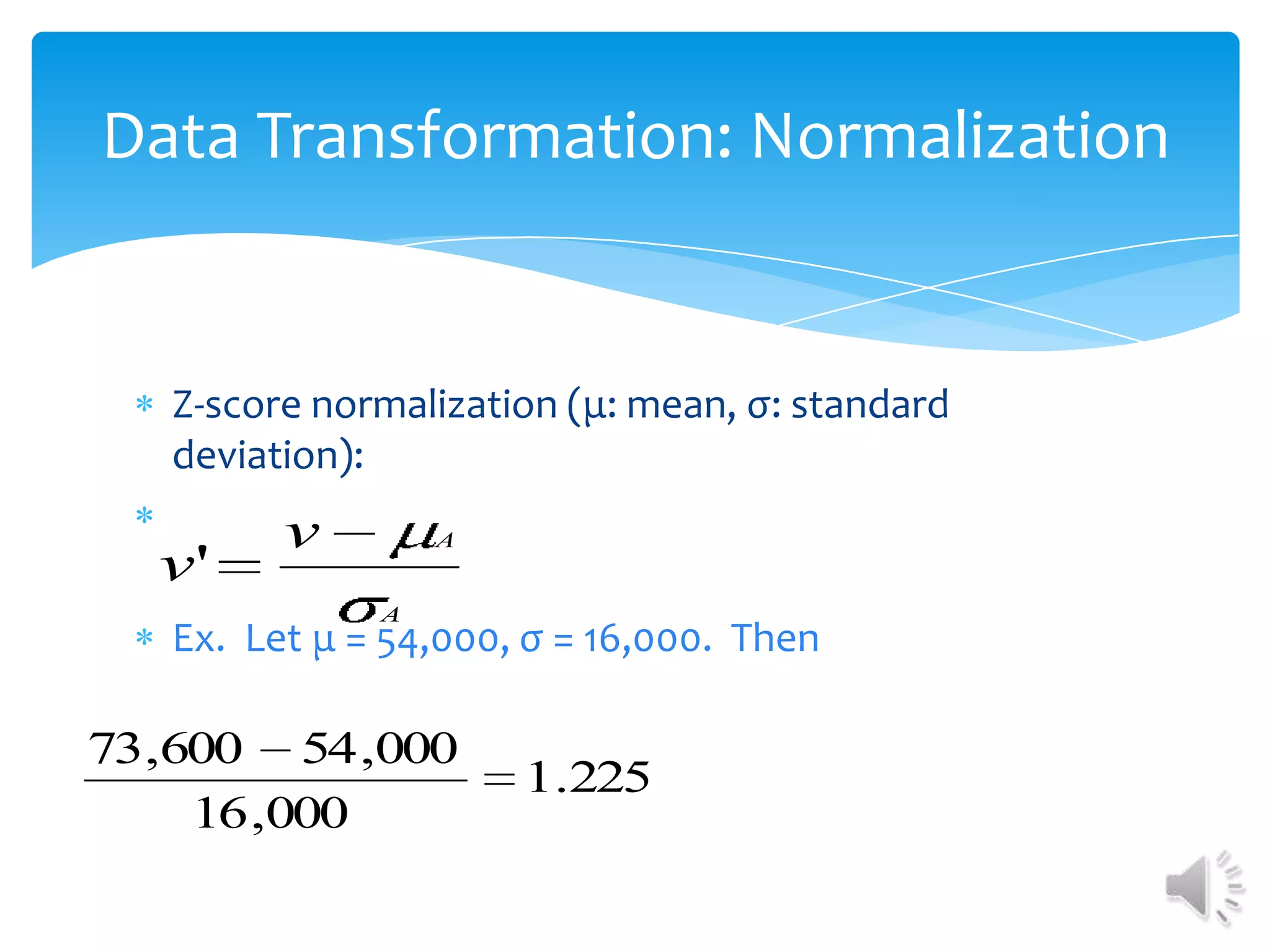 Data Transformation: Normalization

* Z-score normalization (μ: mean, σ: standard deviation):

* $v' = \frac{v - \mu_A}{\sigma_A}$

* Ex. Let μ = 54,000, σ = 16,000. Then

$\frac{73,600 - 54,000}{16,000} = 1.225$